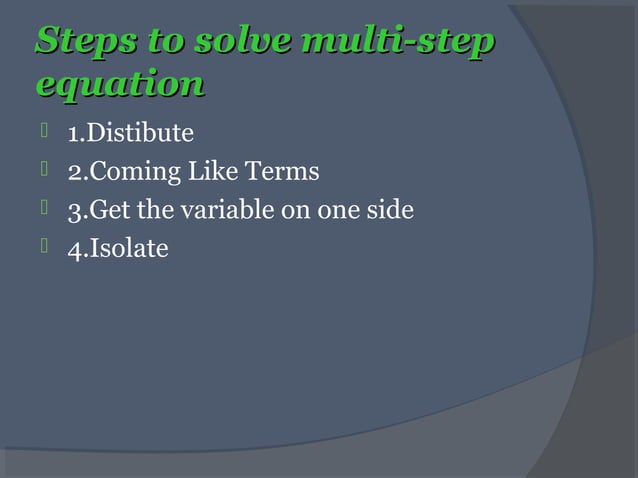 Steps to solve multi-step equation

1.Distibute
2.Coming Like Terms
3.Get the variable on one side
4.Isolate